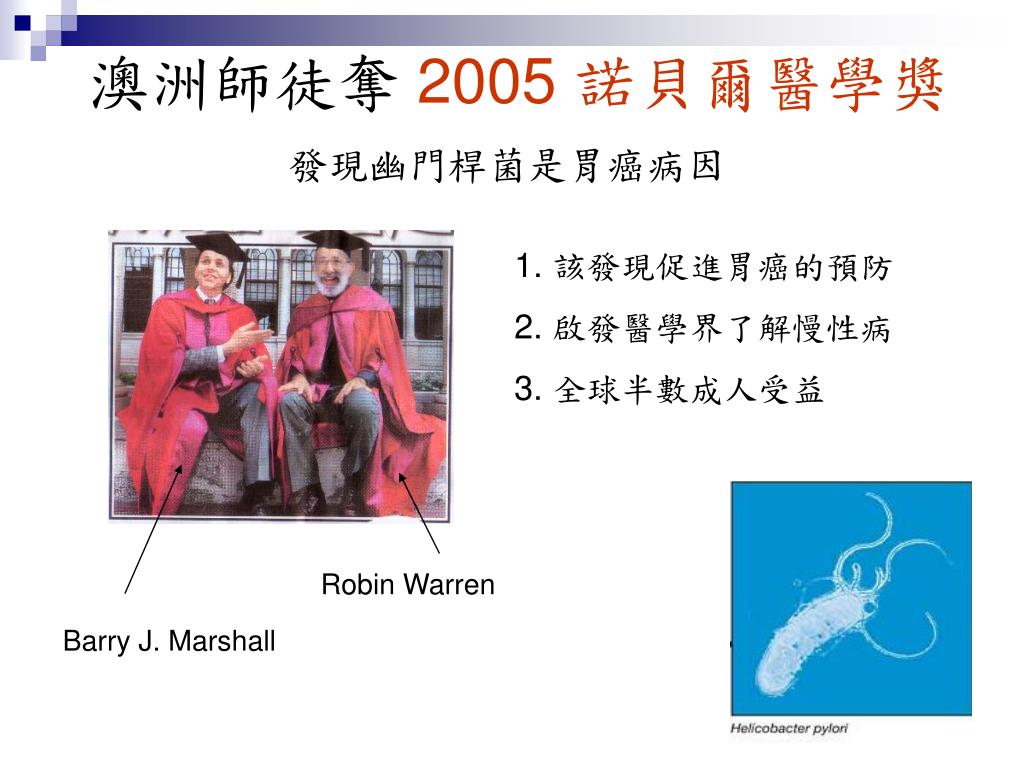 澳洲師徒奪 2005 諾貝爾醫學獎

發現幽門桿菌是胃癌病因

1. 該發現促進胃癌的預防
2. 啟發醫學界了解慢性病
3. 全球半數成人受益

Robin Warren

Barry J. Marshall

Helicobacter pylori